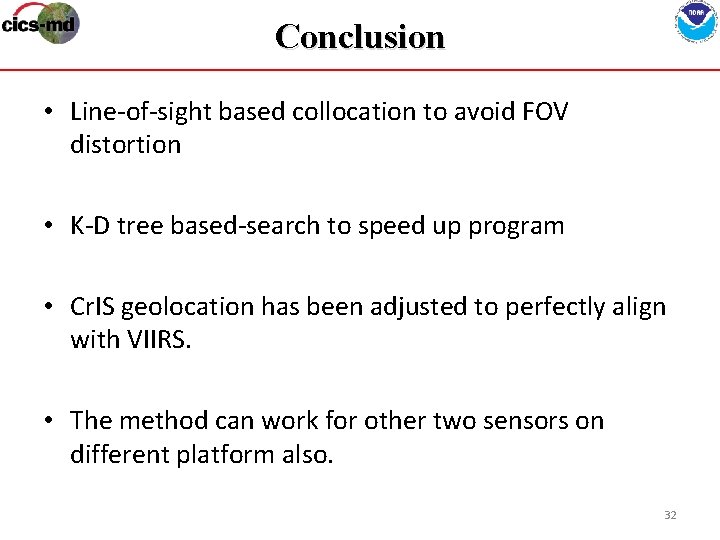 cics-md

Conclusion

NOAA

• Line-of-sight based collocation to avoid FOV distortion

• K-D tree based-search to speed up program

• CrIS geolocation has been adjusted to perfectly align with VIIRS.

• The method can work for other two sensors on different platform also.

32